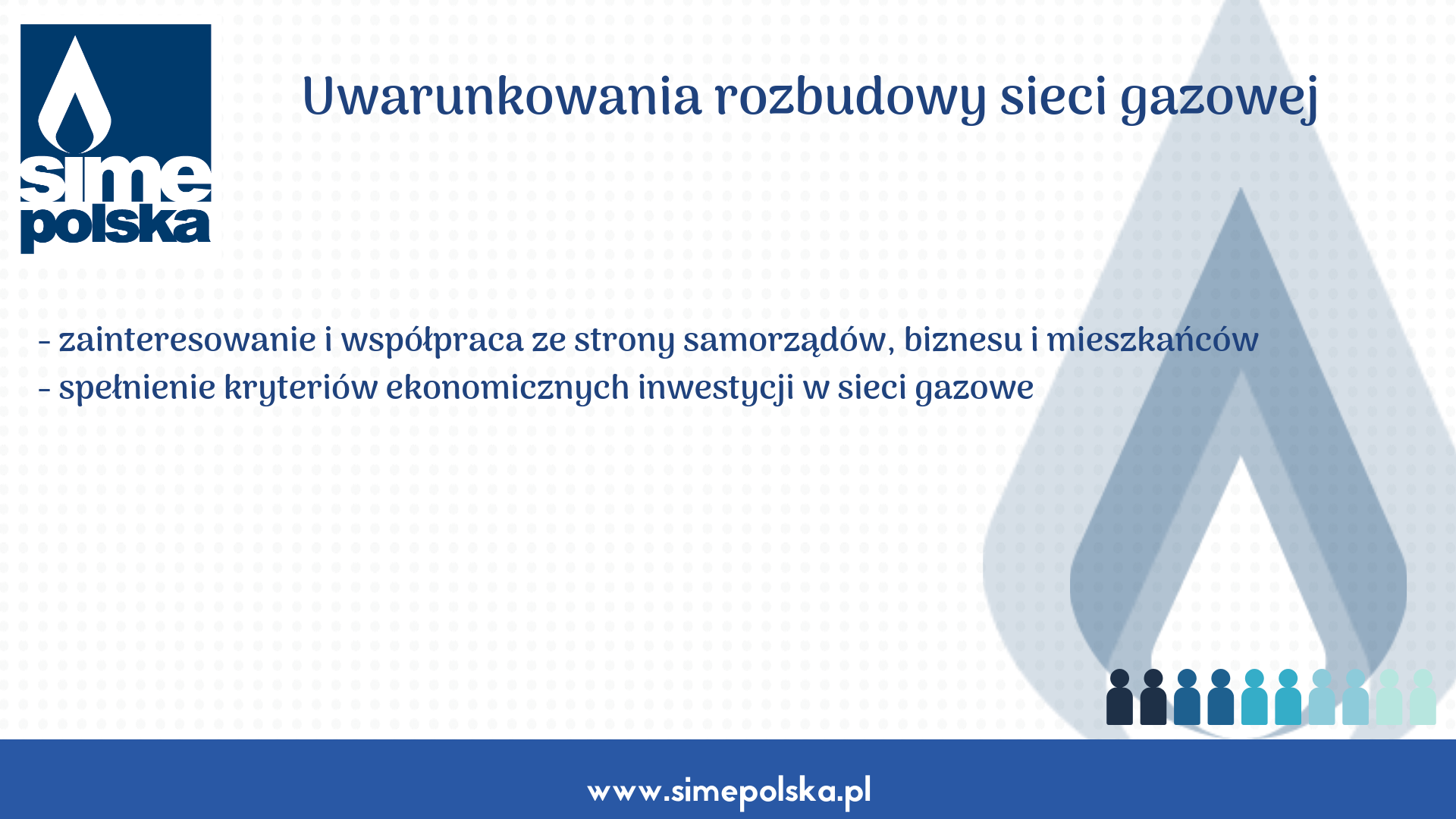 sime polska

Uwarunkowania rozbudowy sieci gazowej

- zainteresowanie i współpraca ze strony samorządów, biznesu i mieszkańców
- spełnienie kryteriów ekonomicznych inwestycji w sieci gazowe

www.simepolska.pl